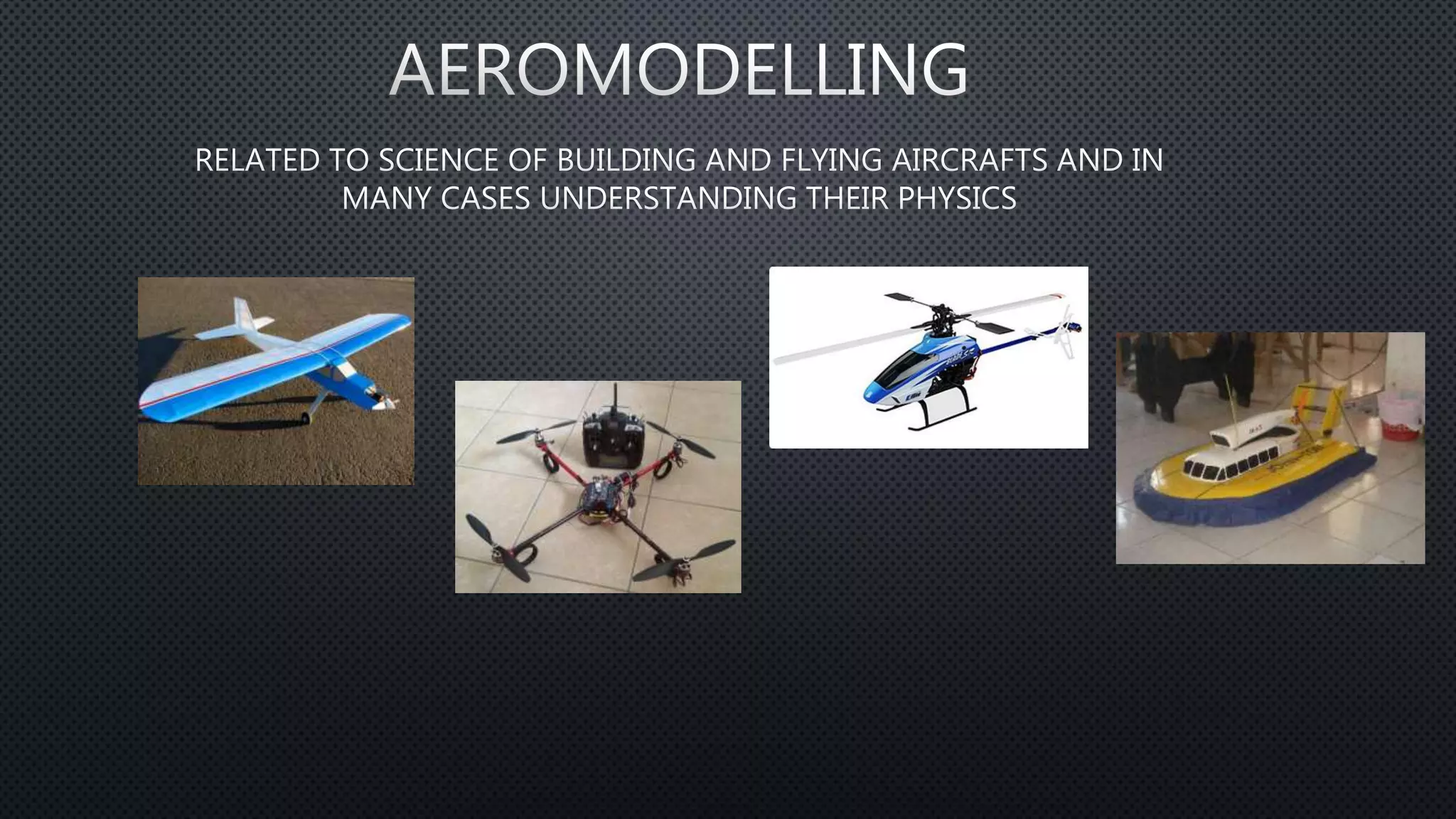 AEROMODELLING

RELATED TO SCIENCE OF BUILDING AND FLYING AIRCRAFTS AND IN MANY CASES UNDERSTANDING THEIR PHYSICS